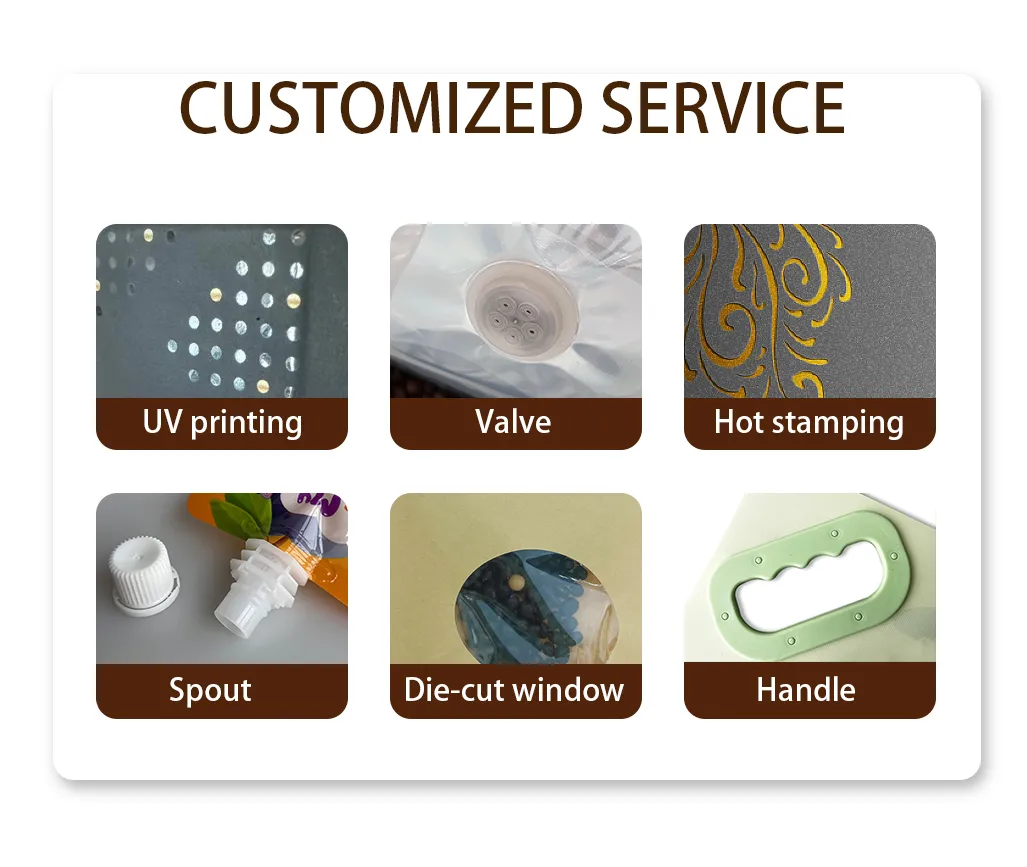 CUSTOMIZED SERVICE

UV printing

Valve

Hot stamping

Spout

Die-cut window

Handle